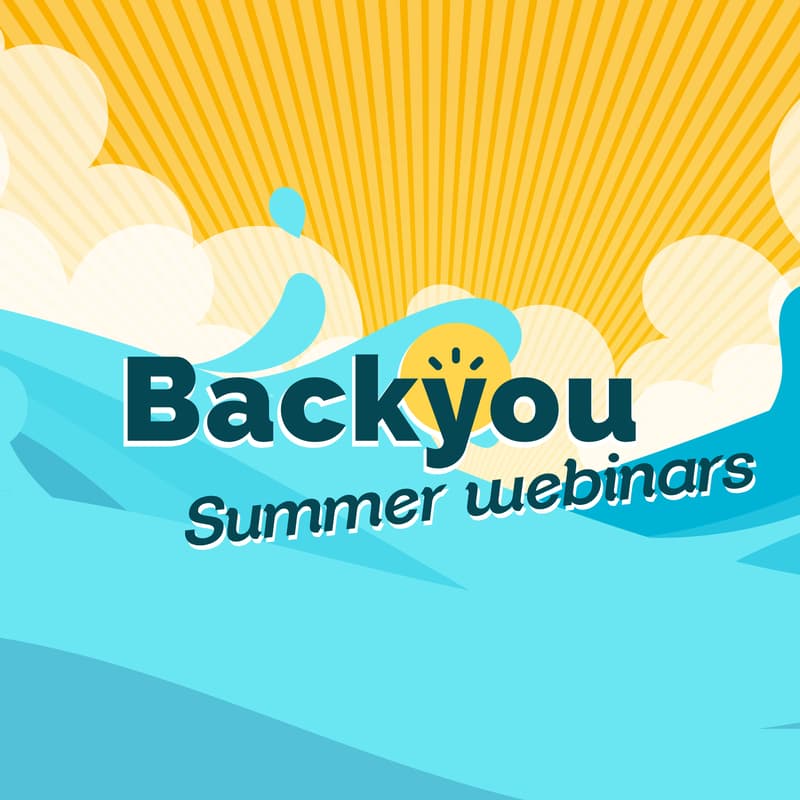 Backyou
Summer webinars